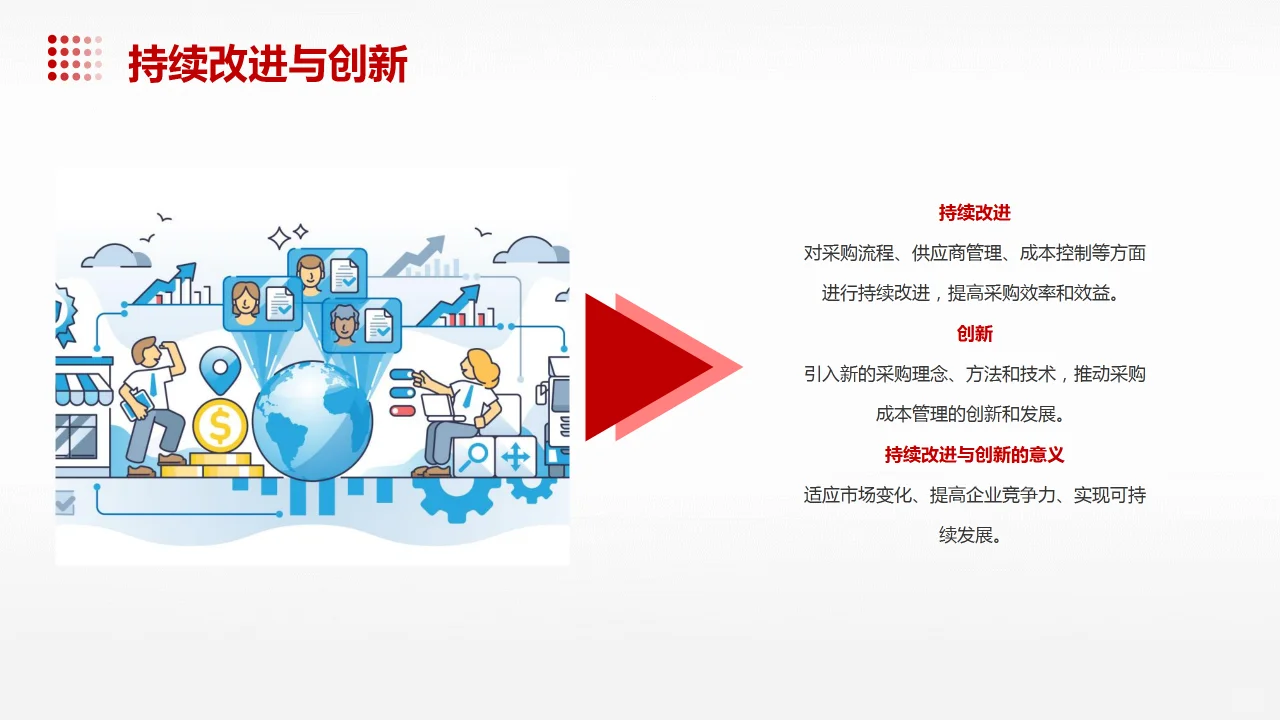 持续改进与创新

持续改进

对采购流程、供应商管理、成本控制等方面进行持续改进，提高采购效率和效益。

创新

引入新的采购理念、方法和技术，推动采购成本管理的创新和发展。

持续改进与创新的意义

适应市场变化、提高企业竞争力、实现可持续发展。